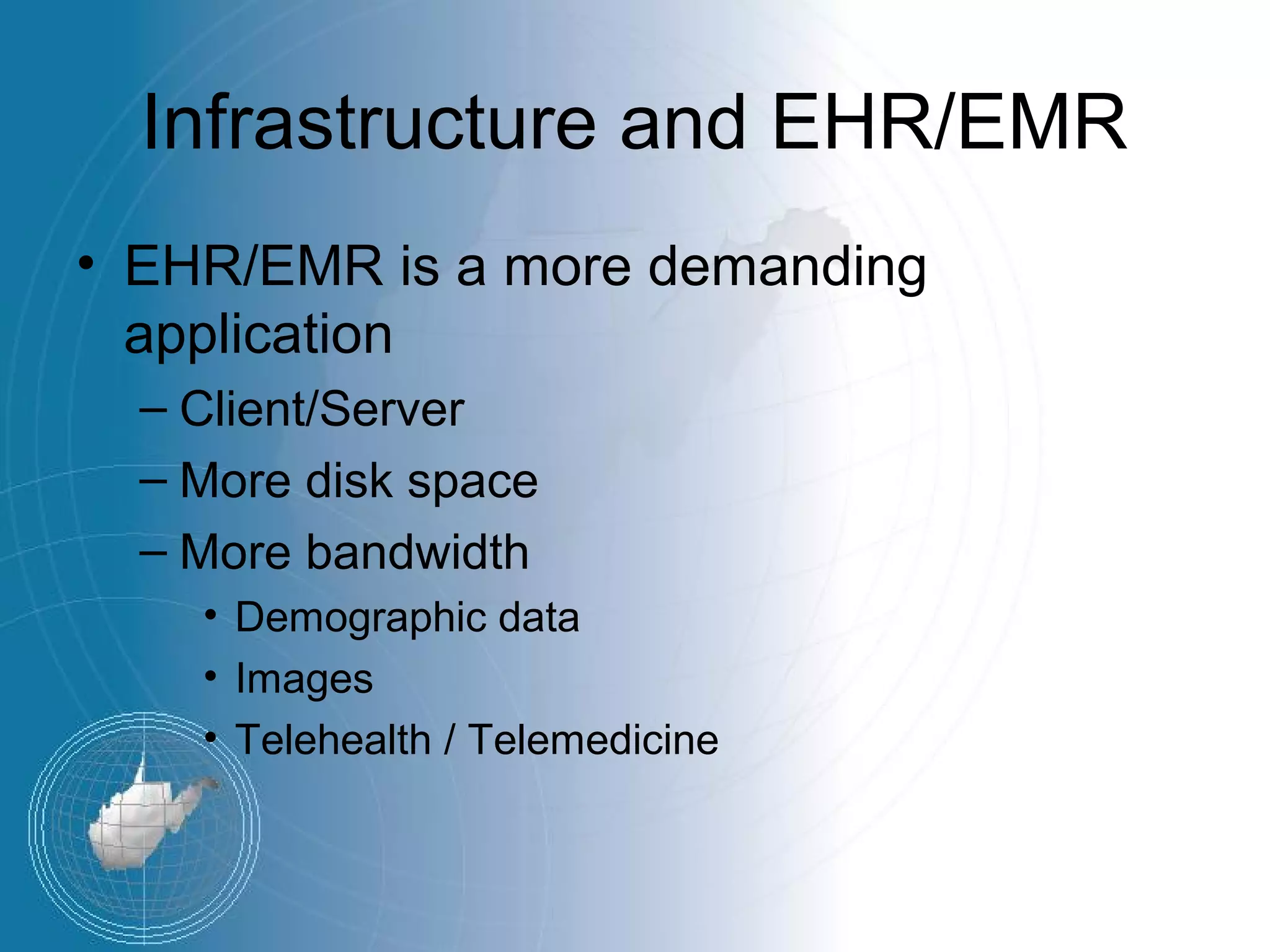 Infrastructure and EHR/EMR

• EHR/EMR is a more demanding application
– Client/Server
– More disk space
– More bandwidth
• Demographic data
• Images
• Telehealth / Telemedicine